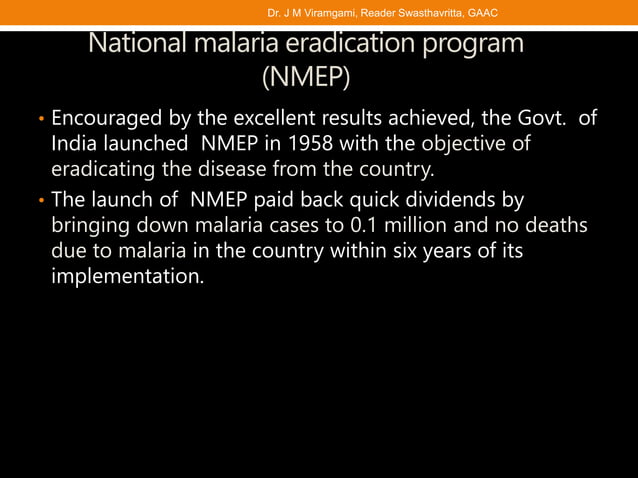 Dr. J M Viramgami, Reader Swasthavritta, GAAC

National malaria eradication program (NMEP)

• Encouraged by the excellent results achieved, the Govt. of India launched NMEP in 1958 with the objective of eradicating the disease from the country.

• The launch of NMEP paid back quick dividends by bringing down malaria cases to 0.1 million and no deaths due to malaria in the country within six years of its implementation.